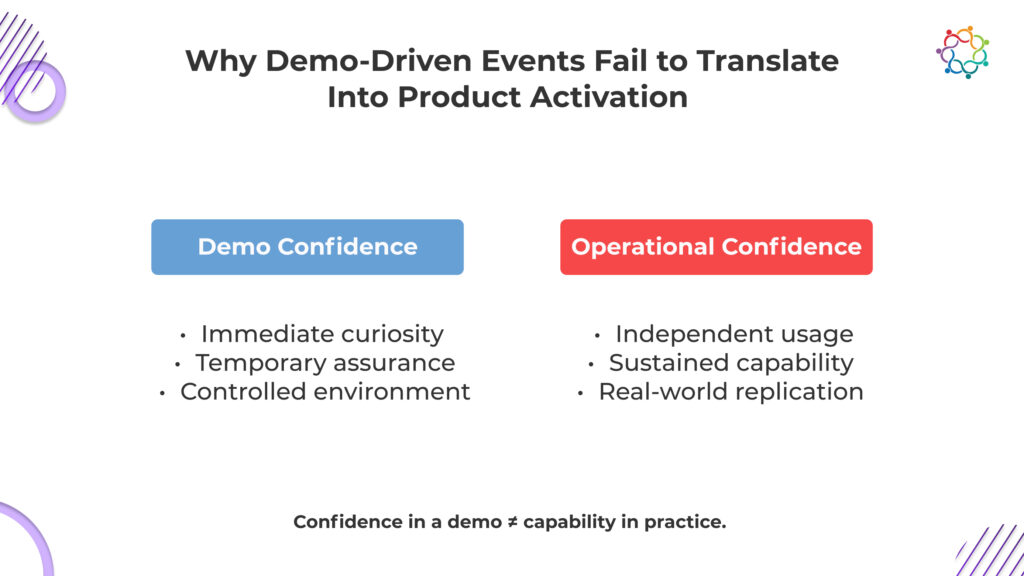 Why Demo-Driven Events Fail to Translate Into Product Activation

Demo Confidence

• Immediate curiosity
• Temporary assurance
• Controlled environment

Operational Confidence

• Independent usage
• Sustained capability
• Real-world replication

Confidence in a demo ≠ capability in practice.